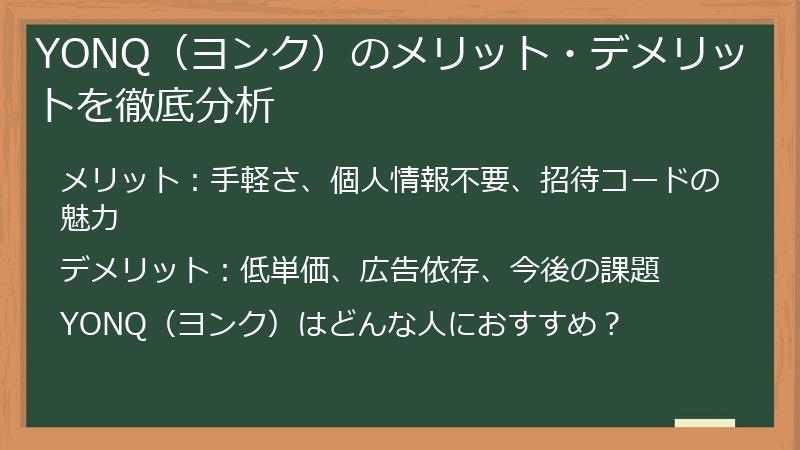 YONQ（ヨンク）のメリット・デメリットを徹底分析

メリット：手軽さ、個人情報不要、招待コードの魅力

デメリット：低単価、広告依存、今後の課題

YONQ（ヨンク）はどんな人におすすめ？